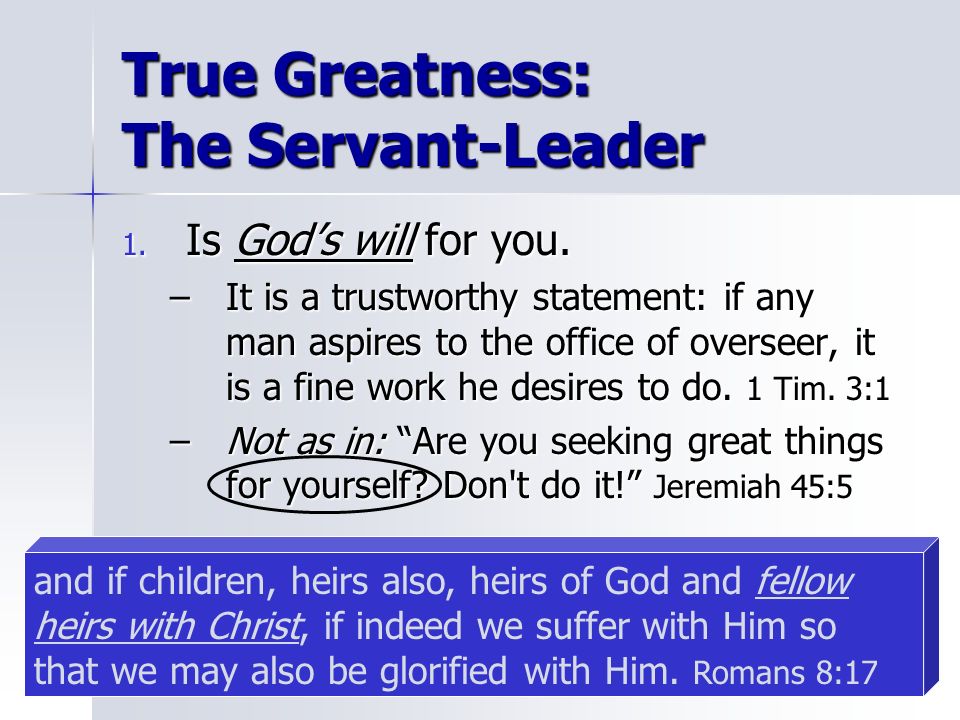 True Greatness:
The Servant-Leader

1. Is God's will for you.

– It is a trustworthy statement: if any man aspires to the office of overseer, it is a fine work he desires to do. 1 Tim. 3:1

– Not as in: "Are you seeking great things for yourself? Don't do it!" Jeremiah 45:5

and if children, heirs also, heirs of God and fellow heirs with Christ, if indeed we suffer with Him so that we may also be glorified with Him. Romans 8:17